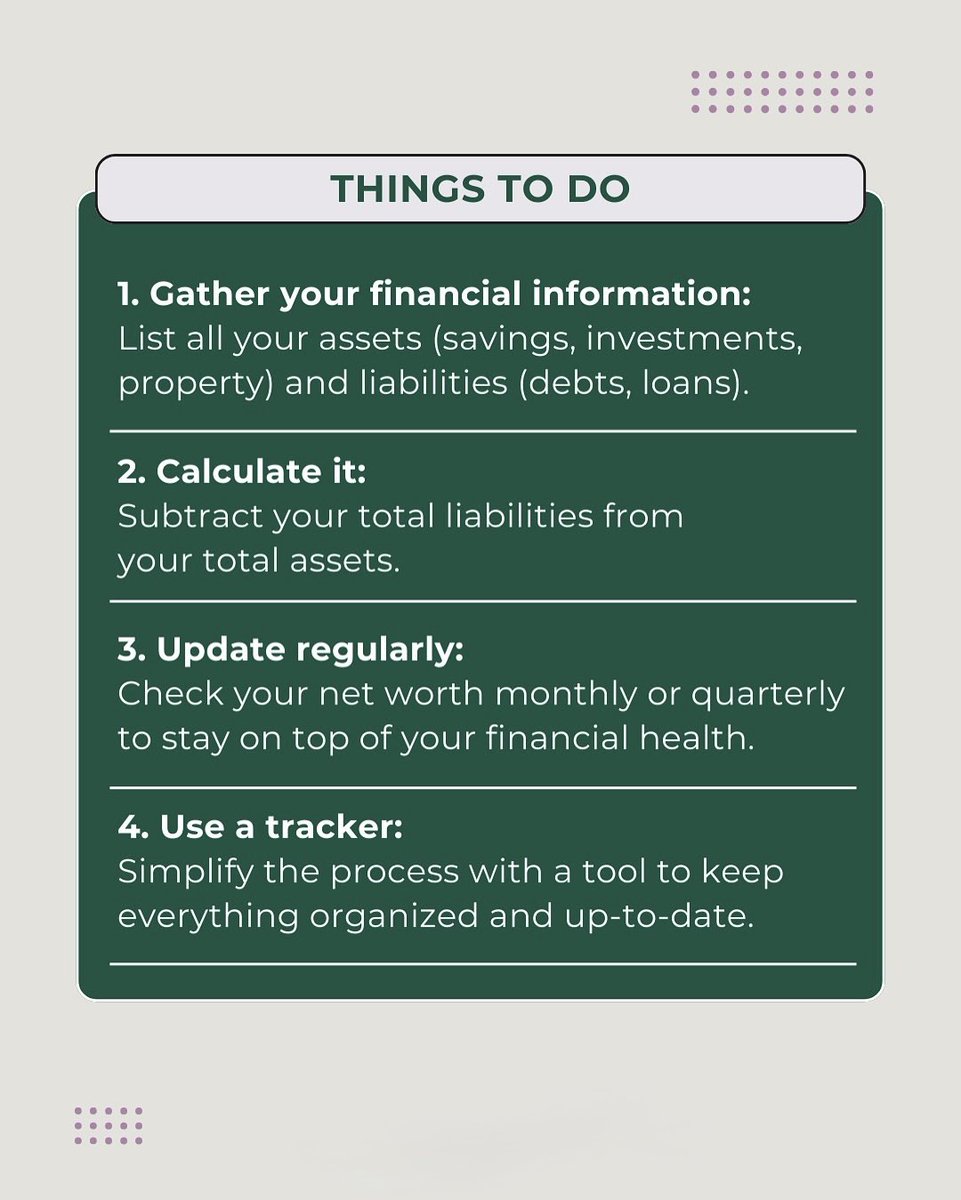 THINGS TO DO

1. Gather your financial information:
List all your assets (savings, investments, property) and liabilities (debts, loans).

2. Calculate it:
Subtract your total liabilities from your total assets.

3. Update regularly:
Check your net worth monthly or quarterly to stay on top of your financial health.

4. Use a tracker:
Simplify the process with a tool to keep everything organized and up-to-date.